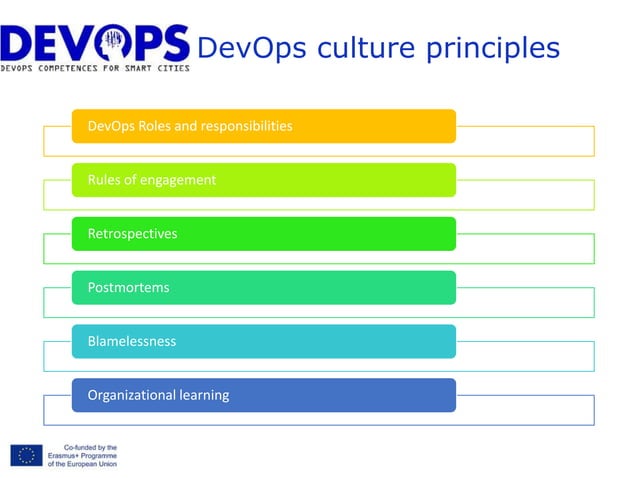 DEVOPS
DEVOPS COMPETENCES FOR SMART CITIES

DevOps culture principles

DevOps Roles and responsibilities

Rules of engagement

Retrospectives

Postmortems

Blamelessness

Organizational learning

Co-funded by the Erasmus+ Programme of the European Union